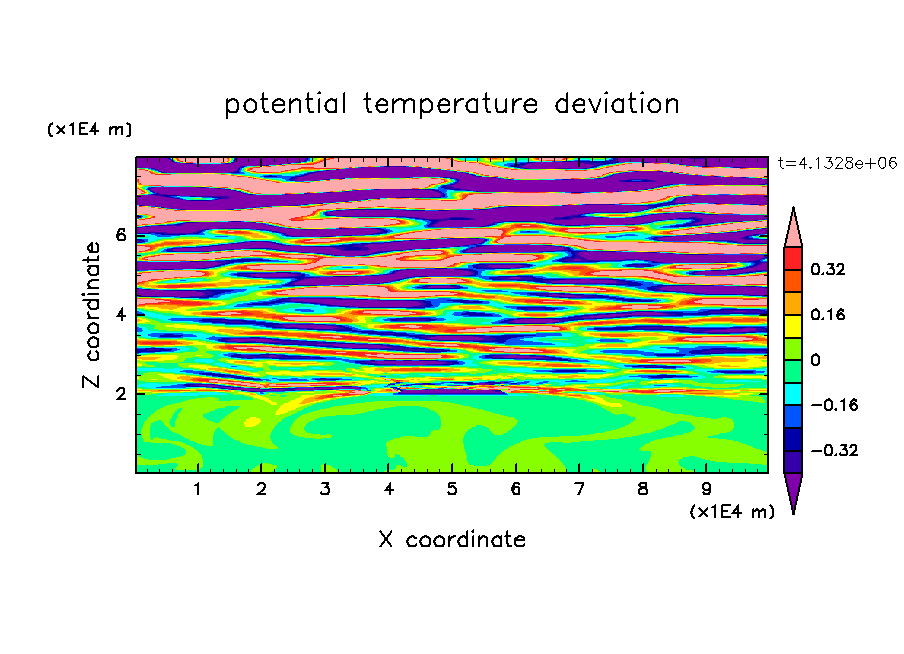 potential temperature deviation

(x1E4 m)

t=4.1328e+06

Z coordinate

6
4
2

0.32
0.16
0
−0.16
−0.32

1 2 3 4 5 6 7 8 9

(x1E4 m)

X coordinate